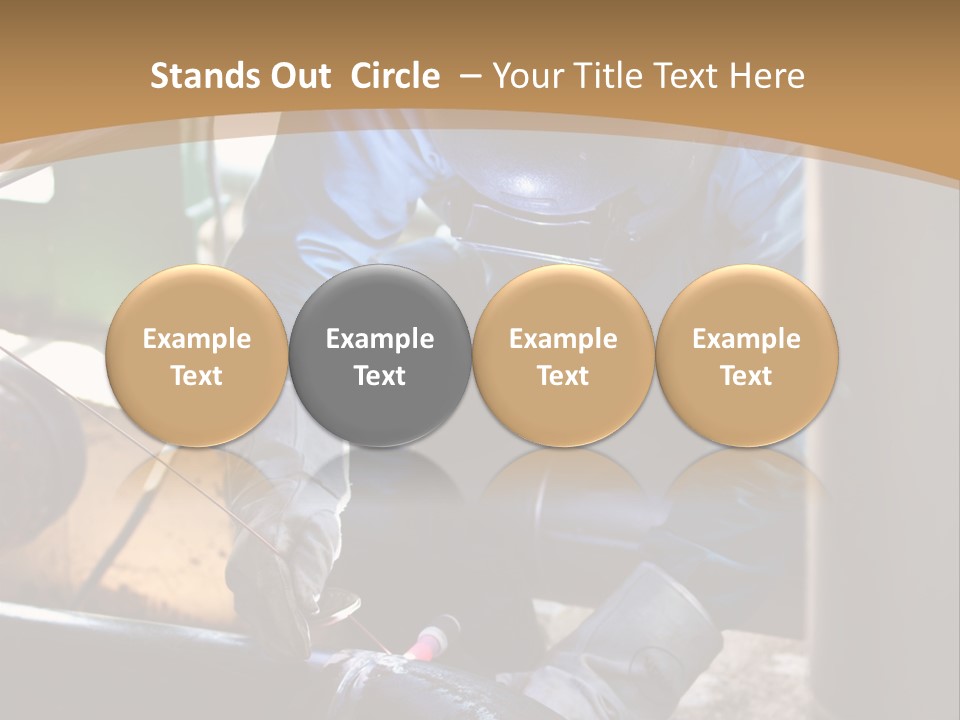 Stands Out Circle – Your Title Text Here

Example Text

Example Text

Example Text

Example Text